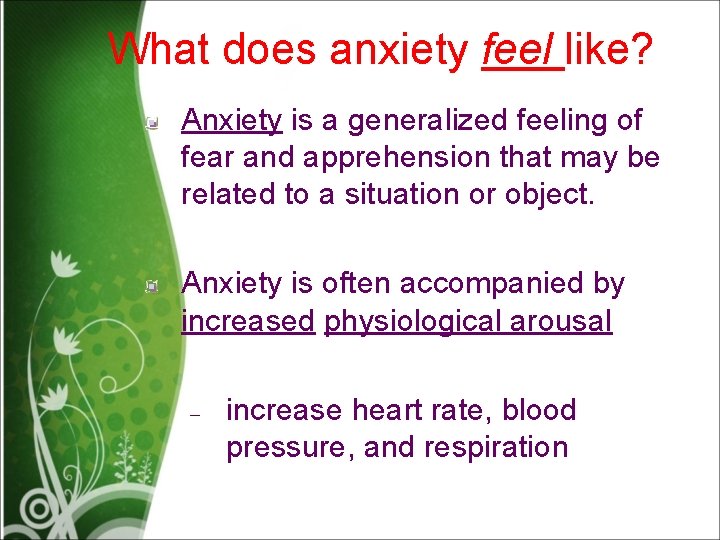 What does anxiety feel like?

Anxiety is a generalized feeling of fear and apprehension that may be related to a situation or object.

Anxiety is often accompanied by increased physiological arousal

– increase heart rate, blood pressure, and respiration